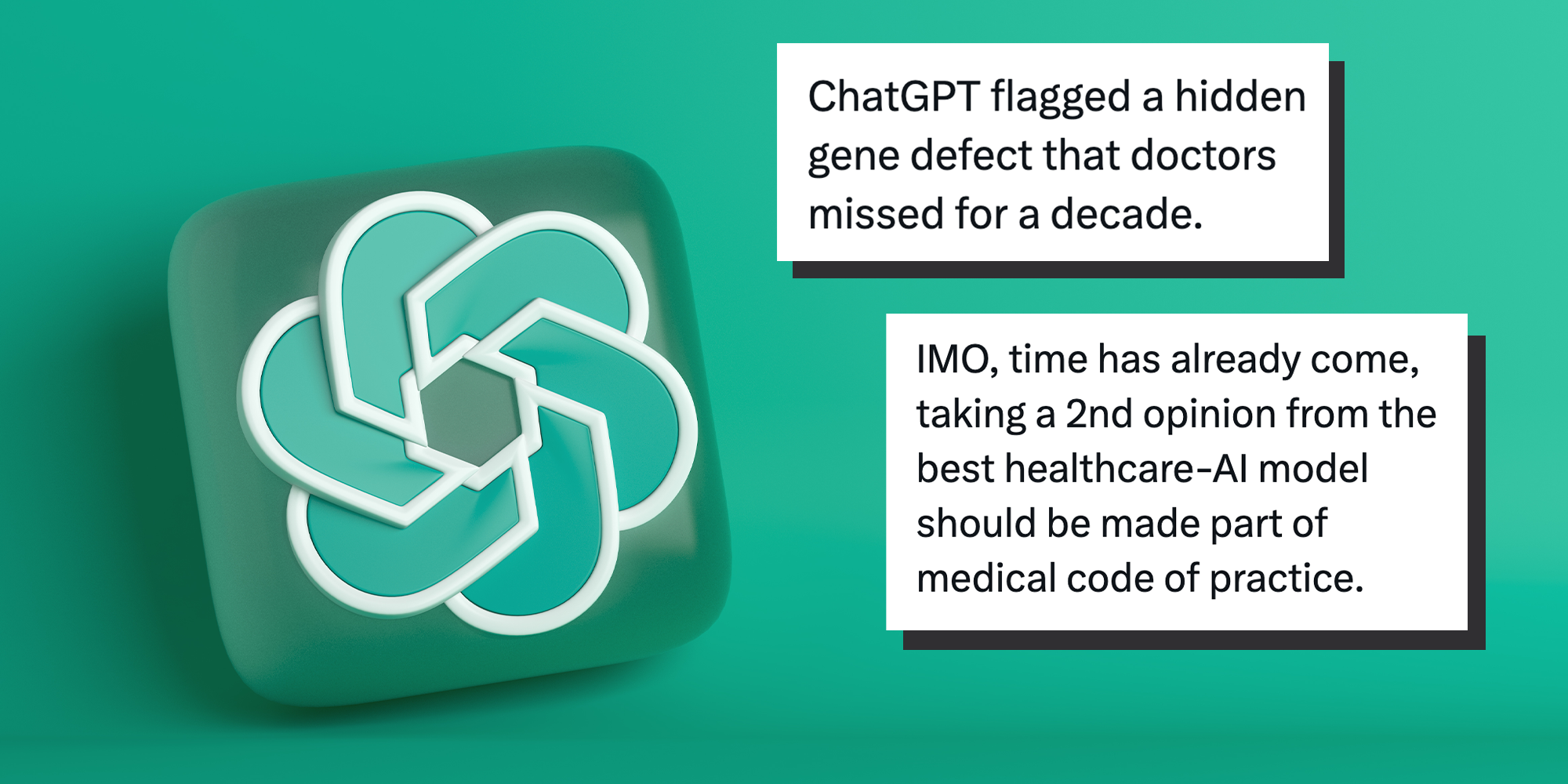 ChatGPT flagged a hidden gene defect that doctors missed for a decade.

IMO, time has already come, taking a 2nd opinion from the best healthcare-AI model should be made part of medical code of practice.